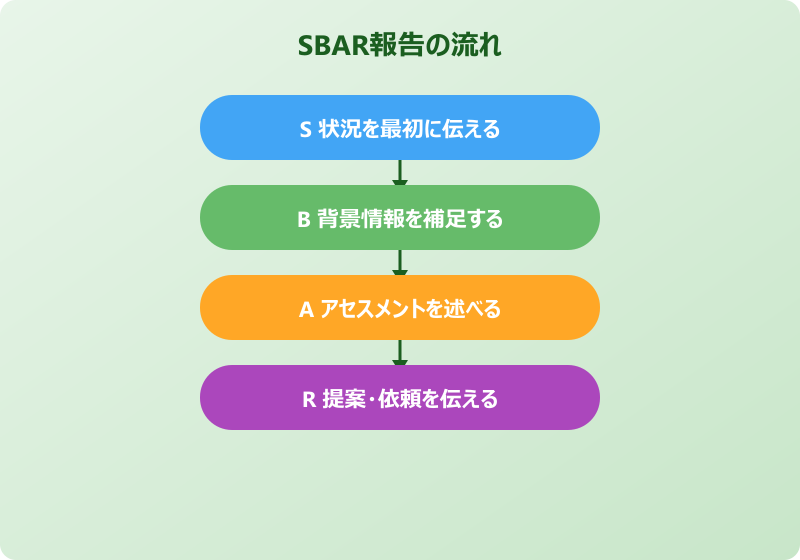 SBAR報告の流れ

S 状況を最初に伝える

B 背景情報を補足する

A アセスメントを述べる

R 提案・依頼を伝える